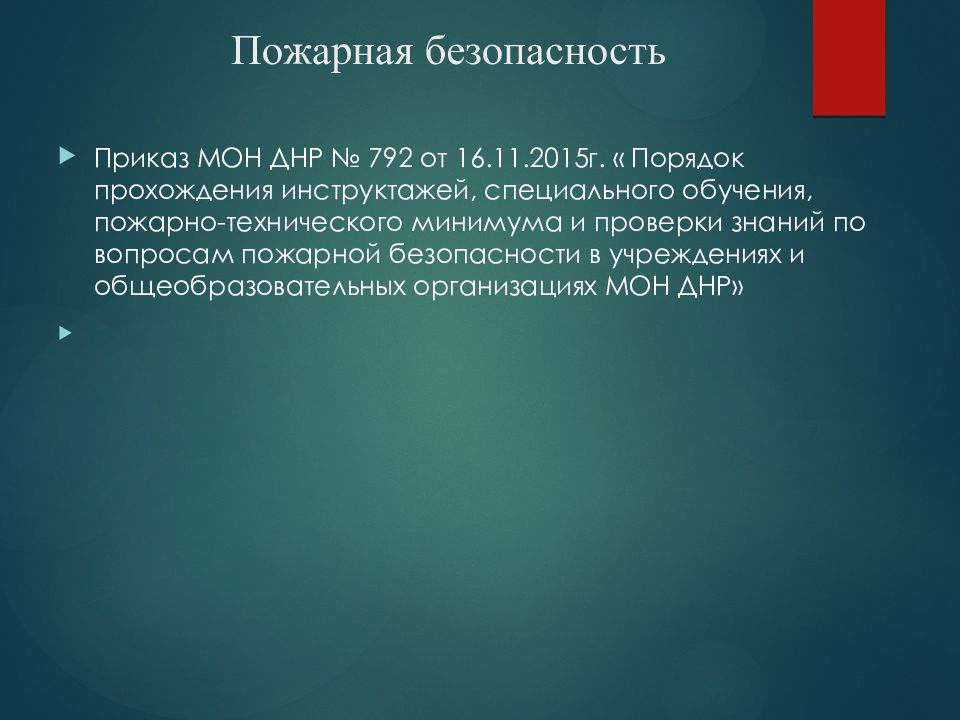 Пожарная безопасность

Приказ МОН ДНР № 792 от 16.11.2015г. « Порядок прохождения инструктажей, специального обучения, пожарно-технического минимума и проверки знаний по вопросам пожарной безопасности в учреждениях и общеобразовательных организациях МОН ДНР»